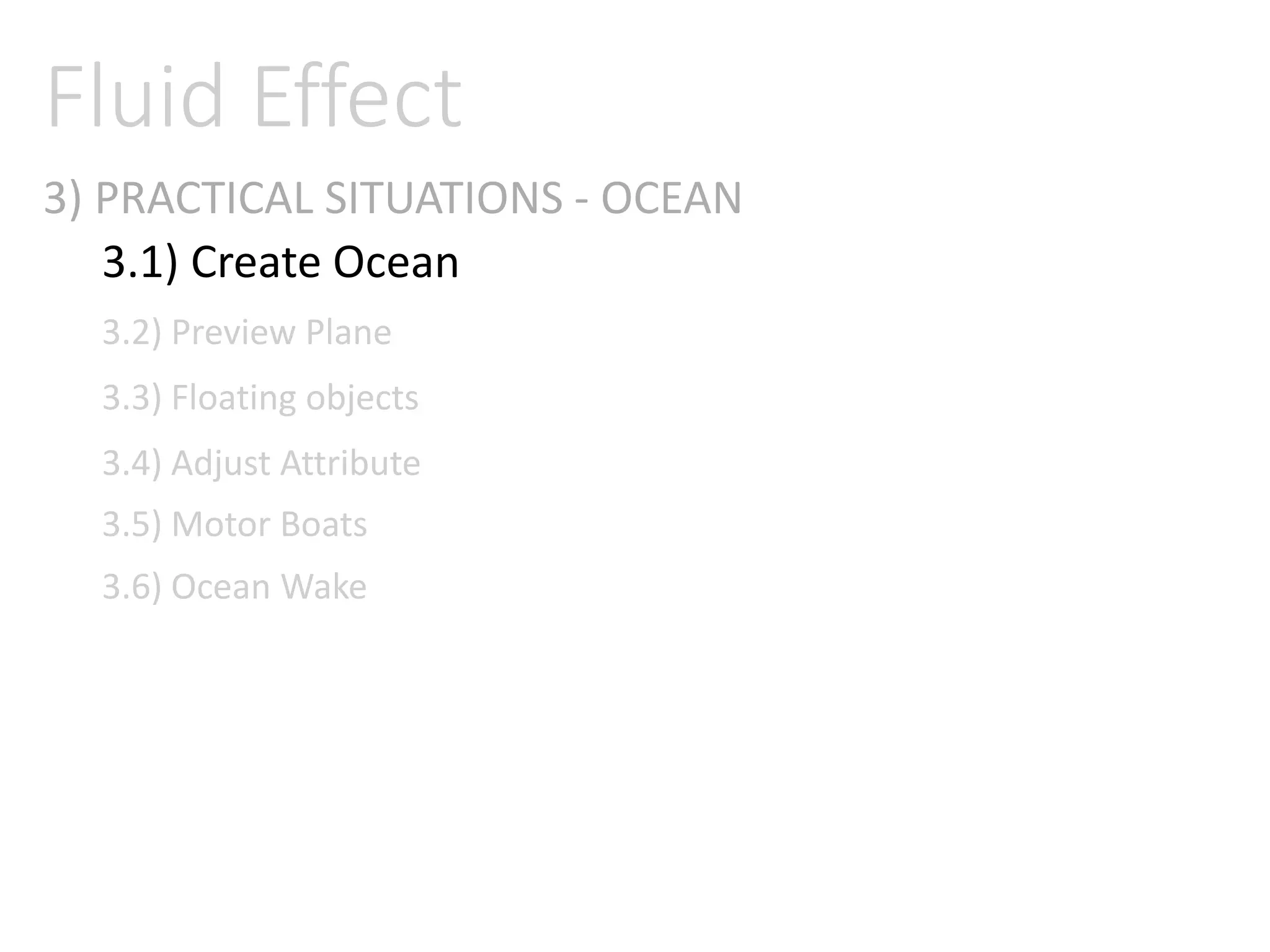 Fluid Effect

3) PRACTICAL SITUATIONS - OCEAN

3.1) Create Ocean

3.2) Preview Plane

3.3) Floating objects

3.4) Adjust Attribute

3.5) Motor Boats

3.6) Ocean Wake